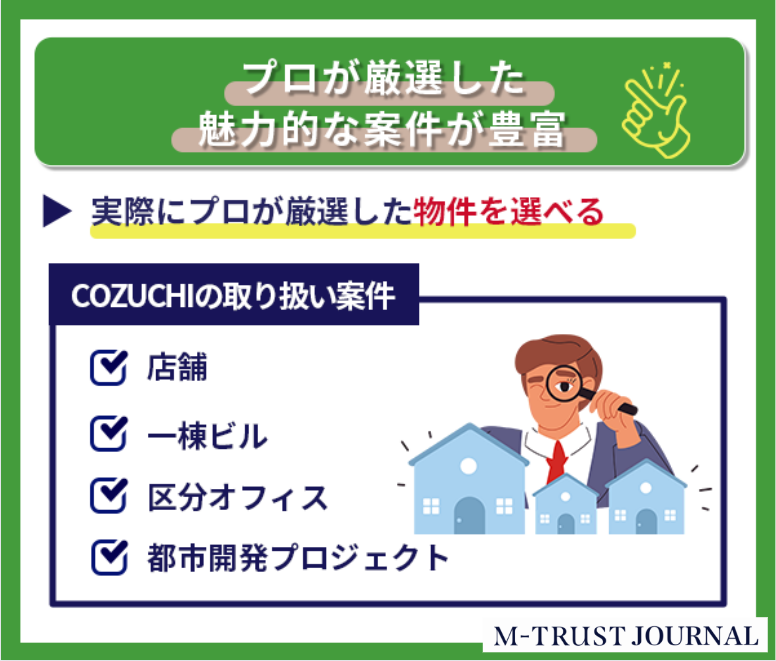 プロが厳選した
魅力的な案件が豊富

▶ 実際にプロが厳選した物件を選べる

COZUCHIの取り扱い案件

店舗

一棟ビル

区分オフィス

都市開発プロジェクト

M-TRUST JOURNAL